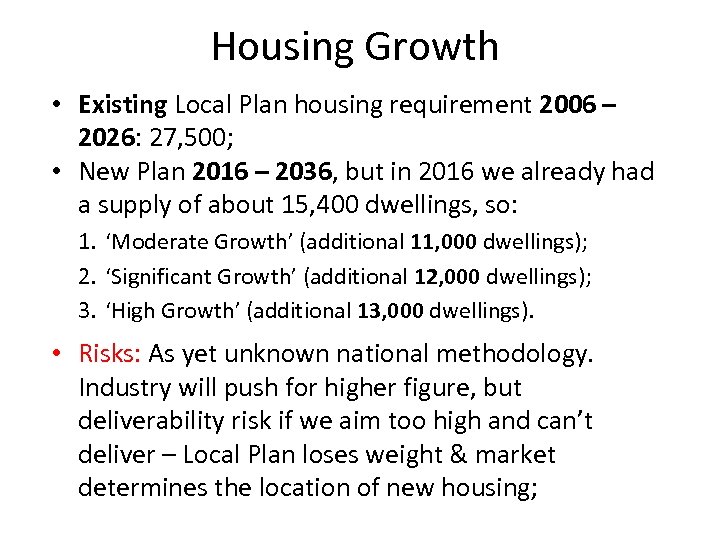 Housing Growth

• Existing Local Plan housing requirement 2006 – 2026: 27,500;

• New Plan 2016 – 2036, but in 2016 we already had a supply of about 15,400 dwellings, so:

1. ‘Moderate Growth’ (additional 11,000 dwellings);
2. ‘Significant Growth’ (additional 12,000 dwellings);
3. ‘High Growth’ (additional 13,000 dwellings).

• Risks: As yet unknown national methodology. Industry will push for higher figure, but deliverability risk if we aim too high and can’t deliver – Local Plan loses weight & market determines the location of new housing;